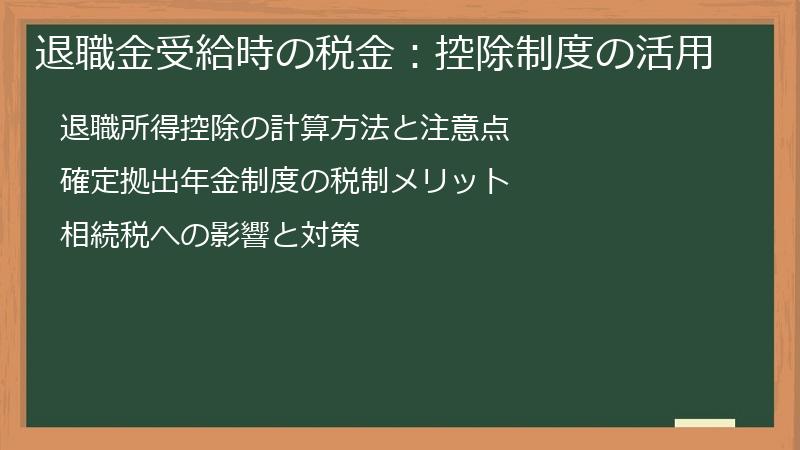 退職金受給時の税金：控除制度の活用

退職所得控除の計算方法と注意点

確定拠出年金制度の税制メリット

相続税への影響と対策